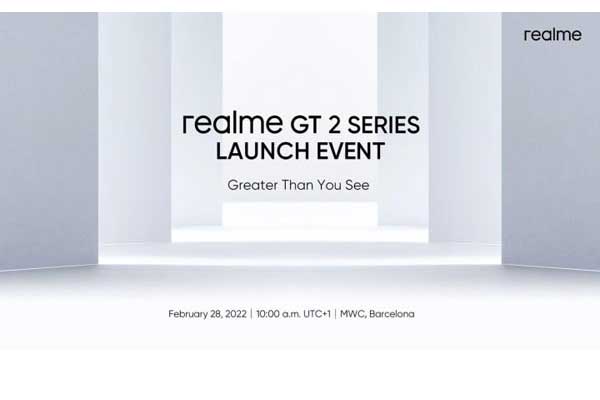 realme

realme GT 2 SERIES
LAUNCH EVENT

Greater Than You See

February 28, 2022 | 10:00 a.m. UTC+1 | MWC, Barcelona